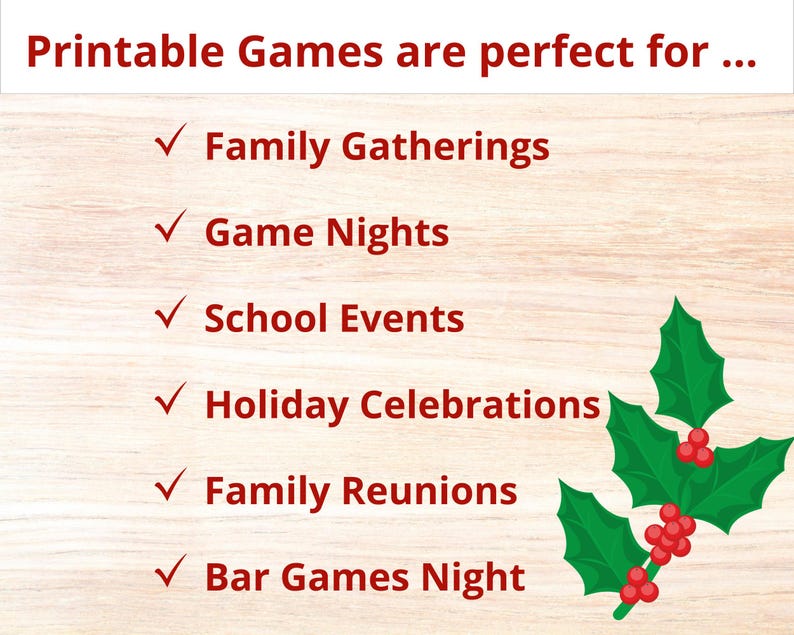 Printable Games are perfect for ...

✓ Family Gatherings

✓ Game Nights

✓ School Events

✓ Holiday Celebrations

✓ Family Reunions

✓ Bar Games Night